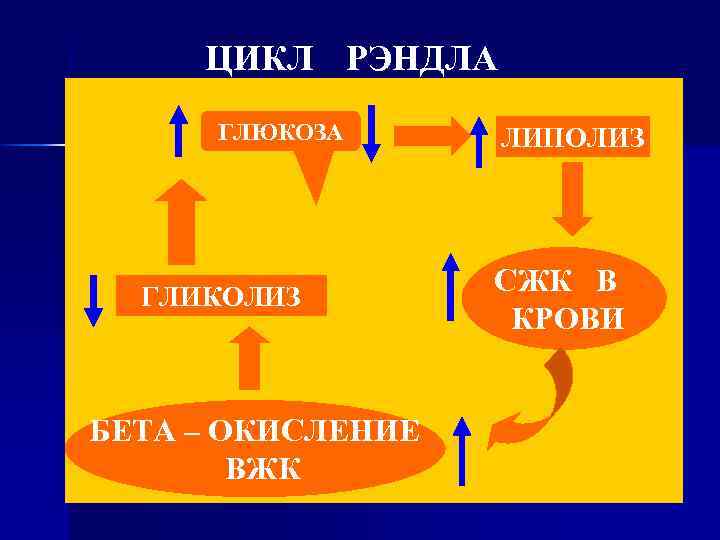 ЦИКЛ РЭНДЛА

ГЛЮКОЗА

ЛИПОЛИЗ

ГЛИКОЛИЗ

СЖК В КРОВИ

БЕТА – ОКИСЛЕНИЕ ВЖК